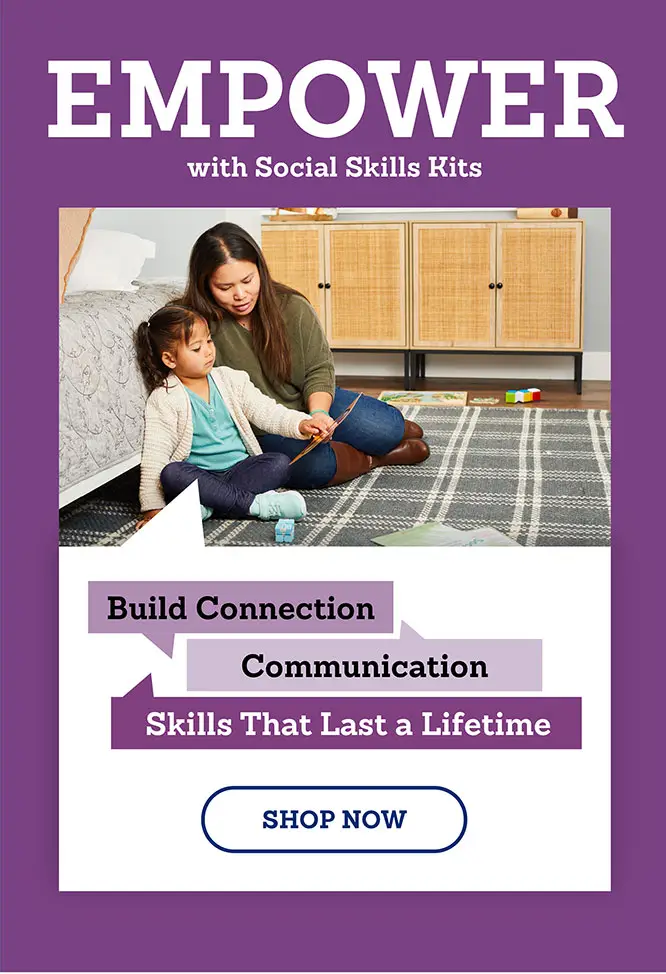 EMPOWER
with Social Skills Kits

Build Connection

Communication

Skills That Last a Lifetime

SHOP NOW